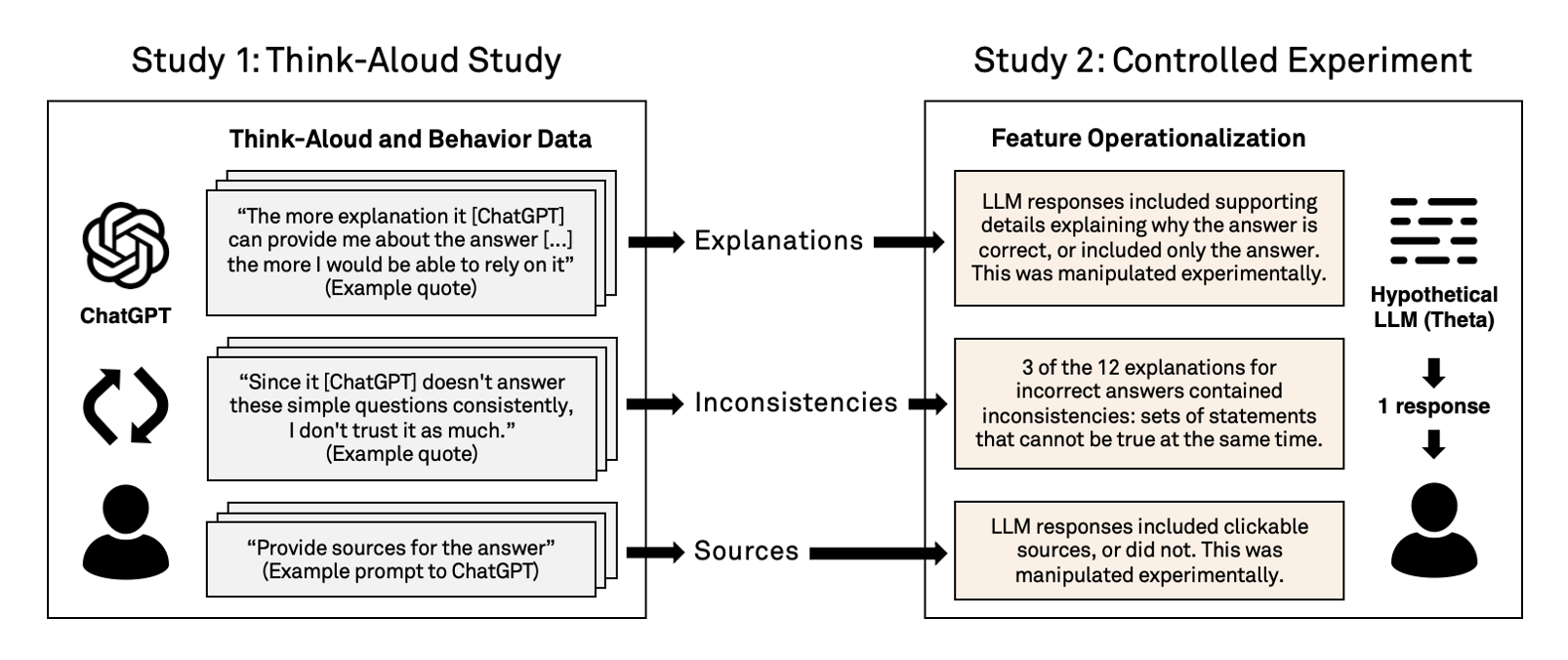 Study 1: Think-Aloud Study

Think-Aloud and Behavior Data

ChatGPT

“The more explanation it [ChatGPT] can provide me about the answer [...] the more I would be able to rely on it” (Example quote)

“Since it [ChatGPT] doesn't answer these simple questions consistently, I don't trust it as much.” (Example quote)

“Provide sources for the answer” (Example prompt to ChatGPT)

Explanations

Inconsistencies

Sources

Study 2: Controlled Experiment

Feature Operationalization

LLM responses included supporting details explaining why the answer is correct, or included only the answer. This was manipulated experimentally.

3 of the 12 explanations for incorrect answers contained inconsistencies: sets of statements that cannot be true at the same time.

LLM responses included clickable sources, or did not. This was manipulated experimentally.

Hypothetical LLM (Theta)

1 response